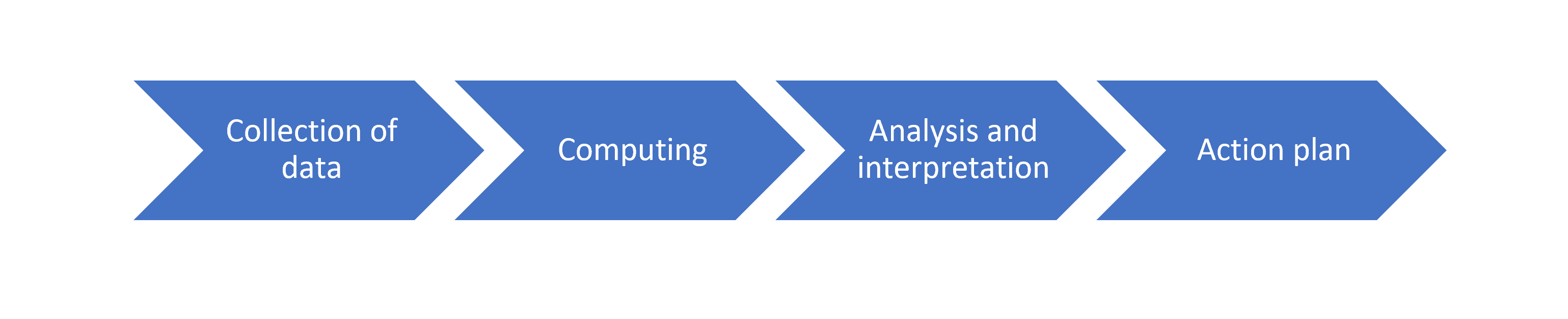 Collection of data

Computing

Analysis and interpretation

Action plan